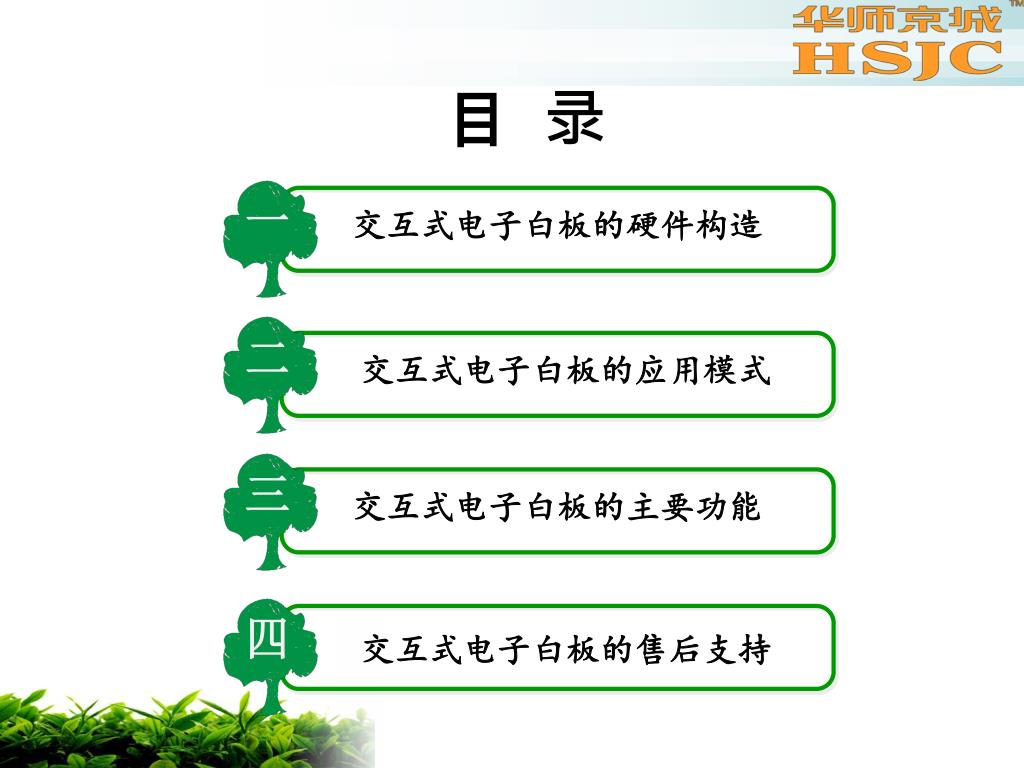 华师京城™
HSJC

目 录

一 交互式电子白板的硬件构造

二 交互式电子白板的应用模式

三 交互式电子白板的主要功能

四 交互式电子白板的售后支持